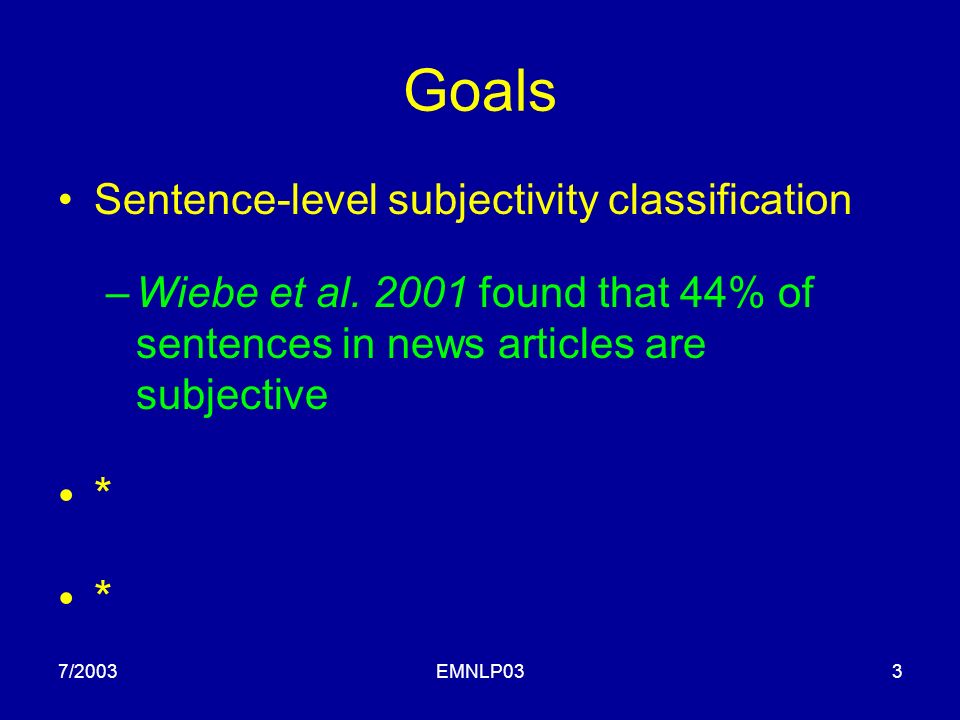 Goals

• Sentence-level subjectivity classification

– Wiebe et al. 2001 found that 44% of sentences in news articles are subjective

• *

• *

7/2003

EMNLP03

3